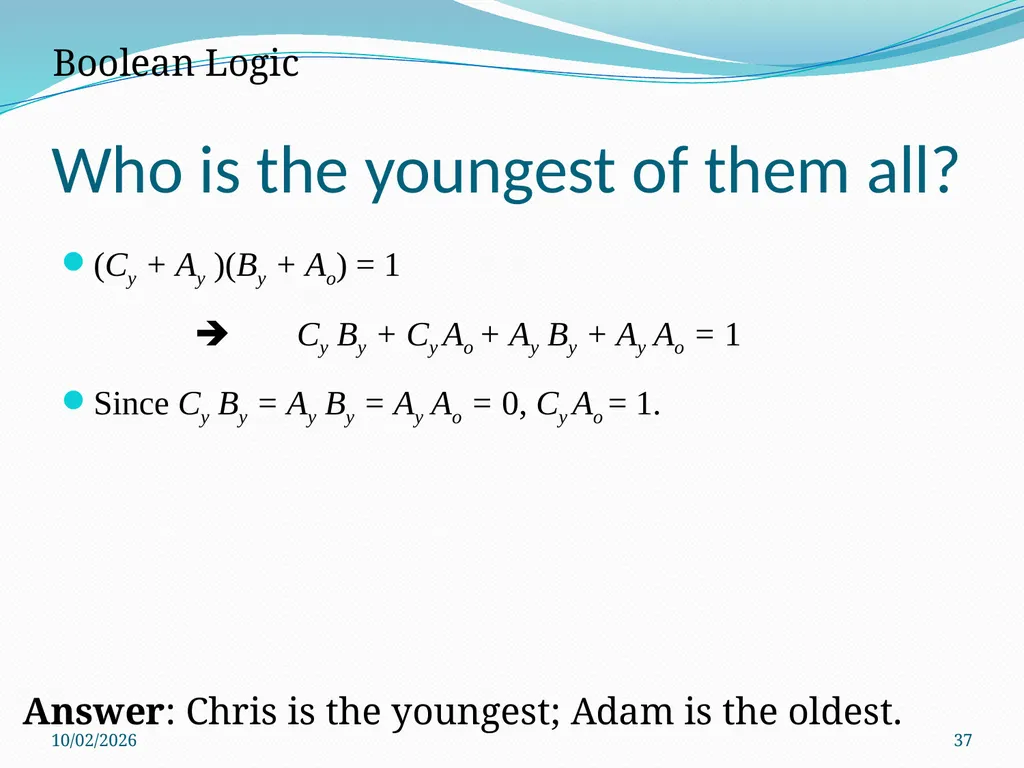 Boolean Logic

Who is the youngest of them all?

• $(C_y + A_y)(B_y + A_o) = 1$

➔ $C_y B_y + C_y A_o + A_y B_y + A_y A_o = 1$

• Since $C_y B_y = A_y B_y = A_y A_o = 0$, $C_y A_o = 1$.

Answer: Chris is the youngest; Adam is the oldest.

10/02/2026

37